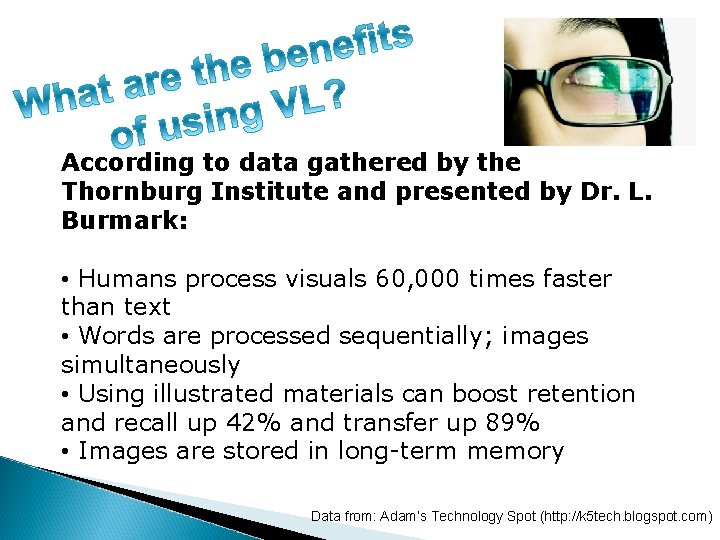 What are the benefits of using VL?

According to data gathered by the Thornburg Institute and presented by Dr. L. Burmark:

• Humans process visuals 60,000 times faster than text
• Words are processed sequentially; images simultaneously
• Using illustrated materials can boost retention and recall up 42% and transfer up 89%
• Images are stored in long-term memory

Data from: Adam's Technology Spot (http://k5tech.blogspot.com)